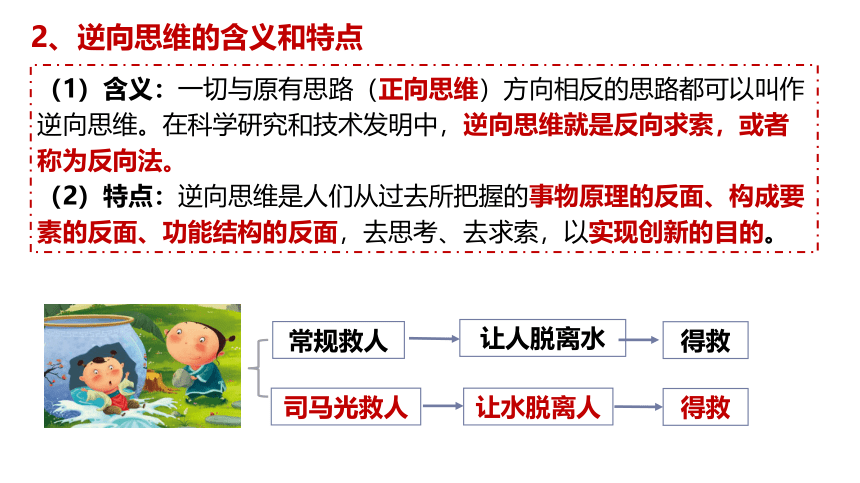 2、逆向思维的含义和特点

（1）含义：一切与原有思路（正向思维）方向相反的思路都可以叫作逆向思维。在科学研究和技术发明中，逆向思维就是反向求索，或者称为反向法。

（2）特点：逆向思维是人们从过去所把握的事物原理的反面、构成要素的反面、功能结构的反面，去思考、去求索，以实现创新的目的。

常规救人 让人脱离水 得救

司马光救人 让水脱离人 得救